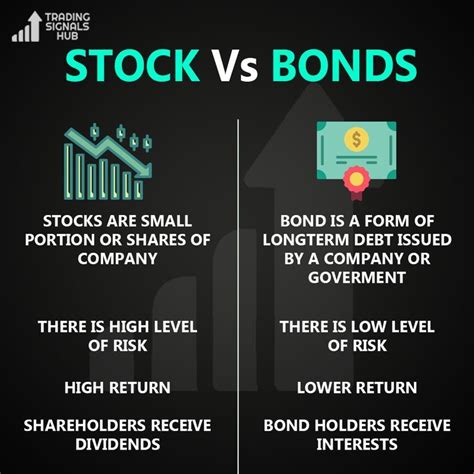 TRADING SIGNALS HUB

STOCK Vs BONDS

STOCKS ARE SMALL PORTION OR SHARES OF COMPANY

THERE IS HIGH LEVEL OF RISK

HIGH RETURN

SHAREHOLDERS RECEIVE DIVIDENDS

$

BOND IS A FORM OF LONGTERM DEBT ISSUED BY A COMPANY OR GOVERMENT

THERE IS LOW LEVEL OF RISK

LOWER RETURN

BOND HOLDERS RECEIVE INTERESTS